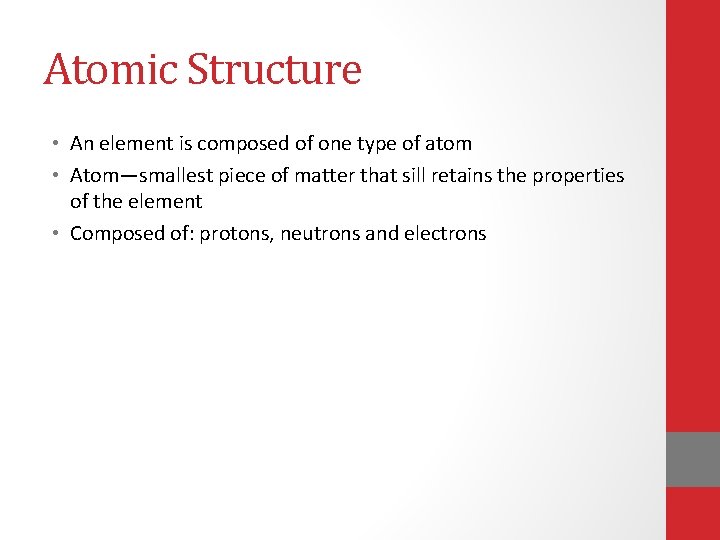 Atomic Structure

• An element is composed of one type of atom
• Atom—smallest piece of matter that sill retains the properties of the element
• Composed of: protons, neutrons and electrons